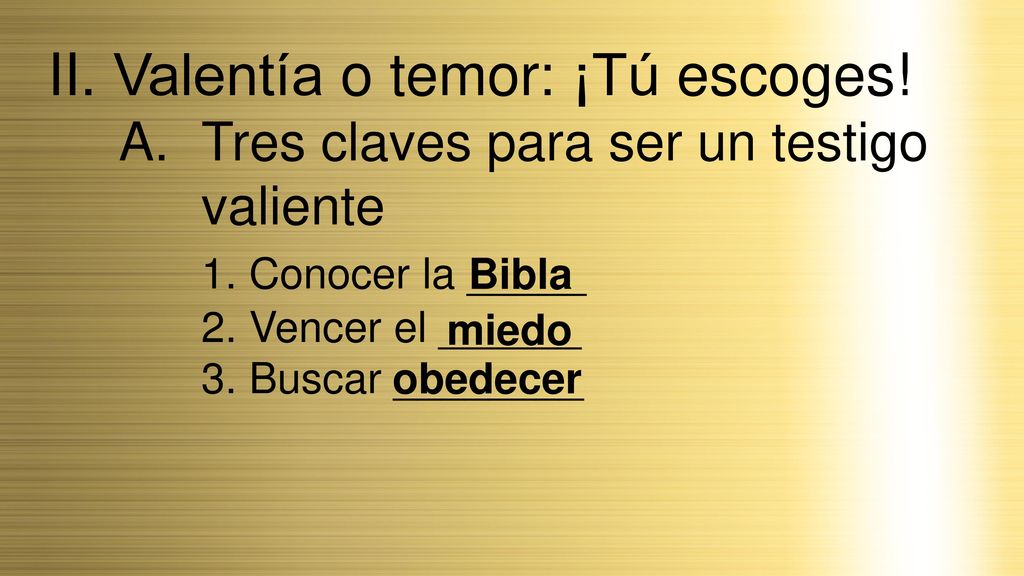 II. Valentía o temor: ¡Tú escoges!

A. Tres claves para ser un testigo valiente

1. Conocer la Bibla
2. Vencer el miedo
3. Buscar obedecer